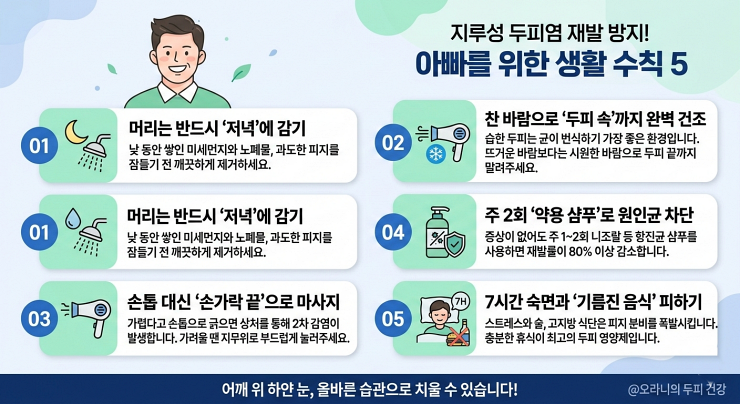 지루성 두피염 재발 방지!
아빠를 위한 생활 수칙 5

01
머리는 반드시 '저녁'에 감기
낮 동안 쌓인 미세먼지와 노폐물, 과도한 피지를 잠들기 전 깨끗하게 제거하세요.

01
머리는 반드시 '저녁'에 감기
낮 동안 쌓인 미세먼지와 노폐물, 과도한 피지를 잠들기 전 깨끗하게 제거하세요.

03
손톱 대신 '손가락 끝'으로 마사지
가렵다고 손톱으로 긁으면 상처를 통해 2차 감염이 발생합니다. 가려울 땐 지무위로 부드럽게 눌러주세요.

02
찬 바람으로 '두피 속'까지 완벽 건조
습한 두피는 균이 번식하기 가장 좋은 환경입니다. 뜨거운 바람보다는 시원한 바람으로 두피 끝까지 말려주세요.

04
주 2회 '약용 샴푸'로 원인균 차단
증상이 없어도 주 1~2회 니조랄 등 항진균 샴푸를 사용하면 재발률이 80% 이상 감소합니다.

05
7H
7시간 숙면과 '기름진 음식' 피하기
스트레스와 술, 고지방 식단은 피지 분비를 폭발시킵니다. 충분한 휴식이 최고의 두피 영양제입니다.

어깨 위 하얀 눈, 올바른 습관으로 치울 수 있습니다!
@오라니의 두피 건강